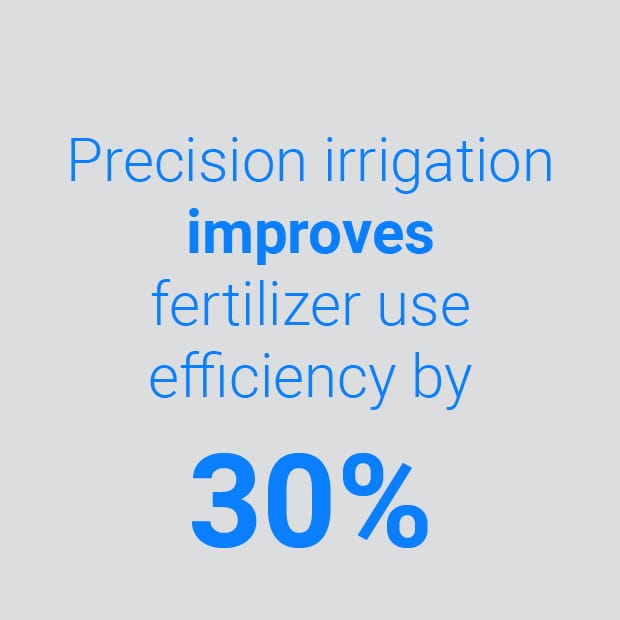 Precision irrigation improves fertilizer use efficiency by

30%